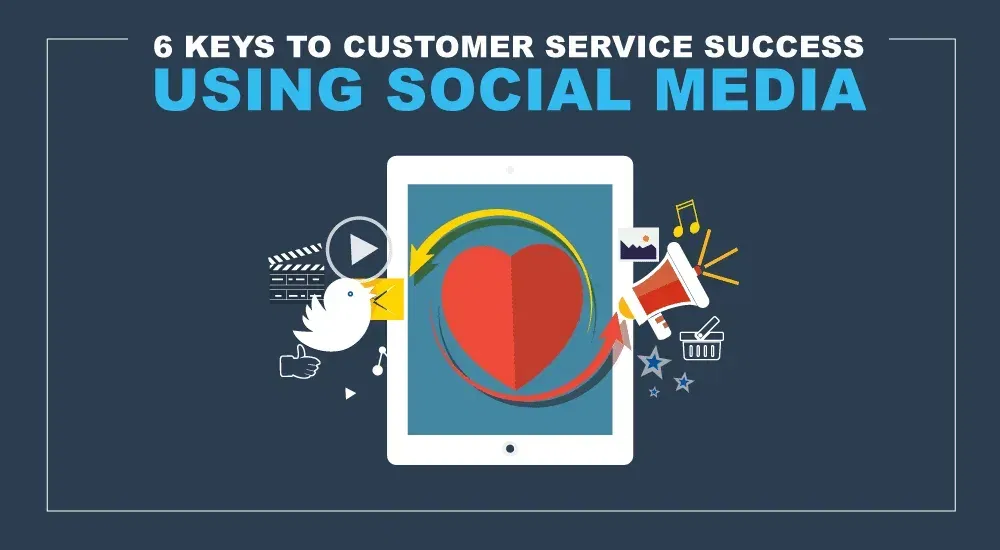 6 KEYS TO CUSTOMER SERVICE SUCCESS
USING SOCIAL MEDIA